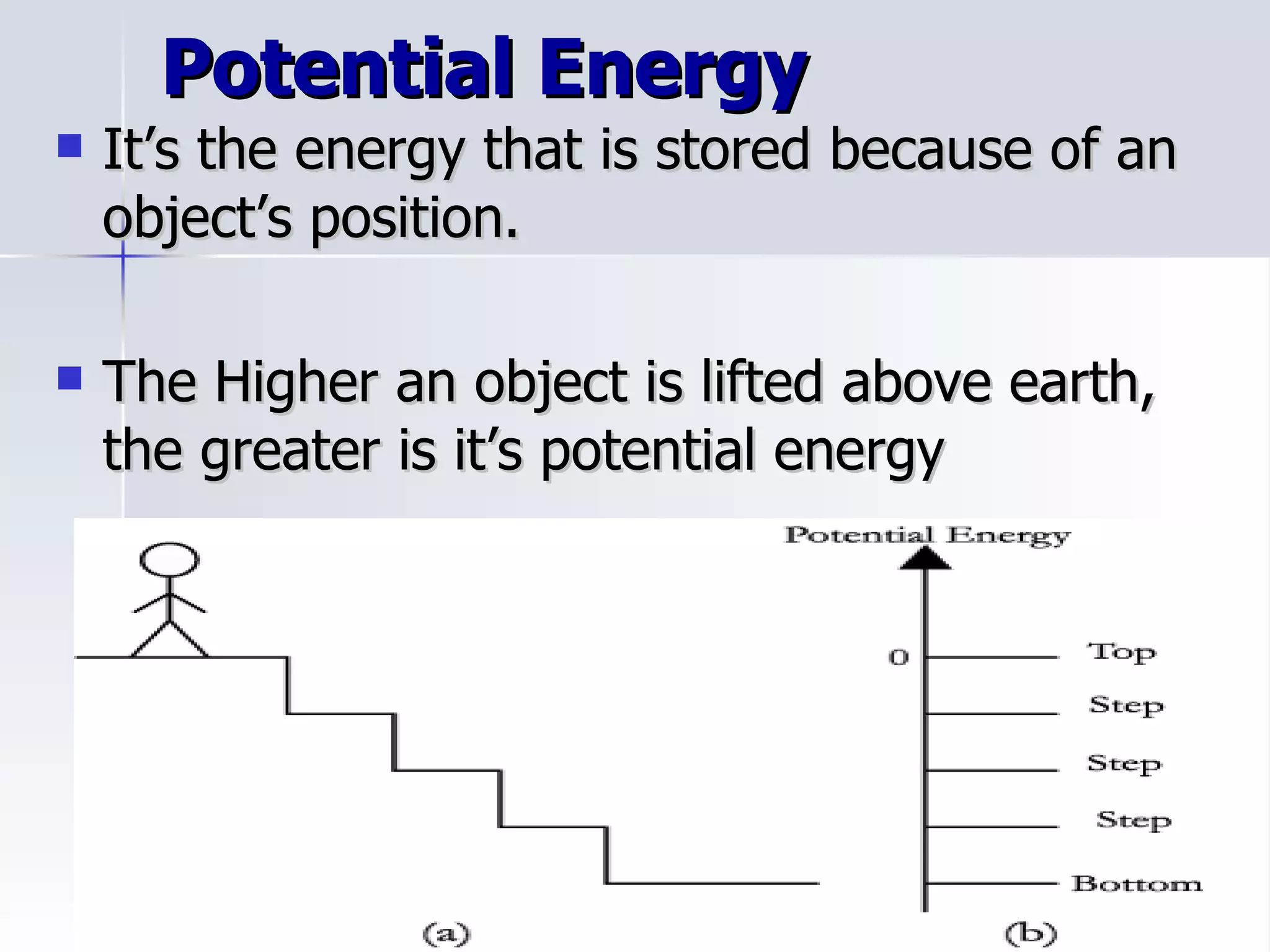 Potential Energy

It’s the energy that is stored because of an object’s position.

The Higher an object is lifted above earth, the greater is it’s potential energy

Potential Energy

0

Top

Step

Step

Step

Bottom

(a)

(b)